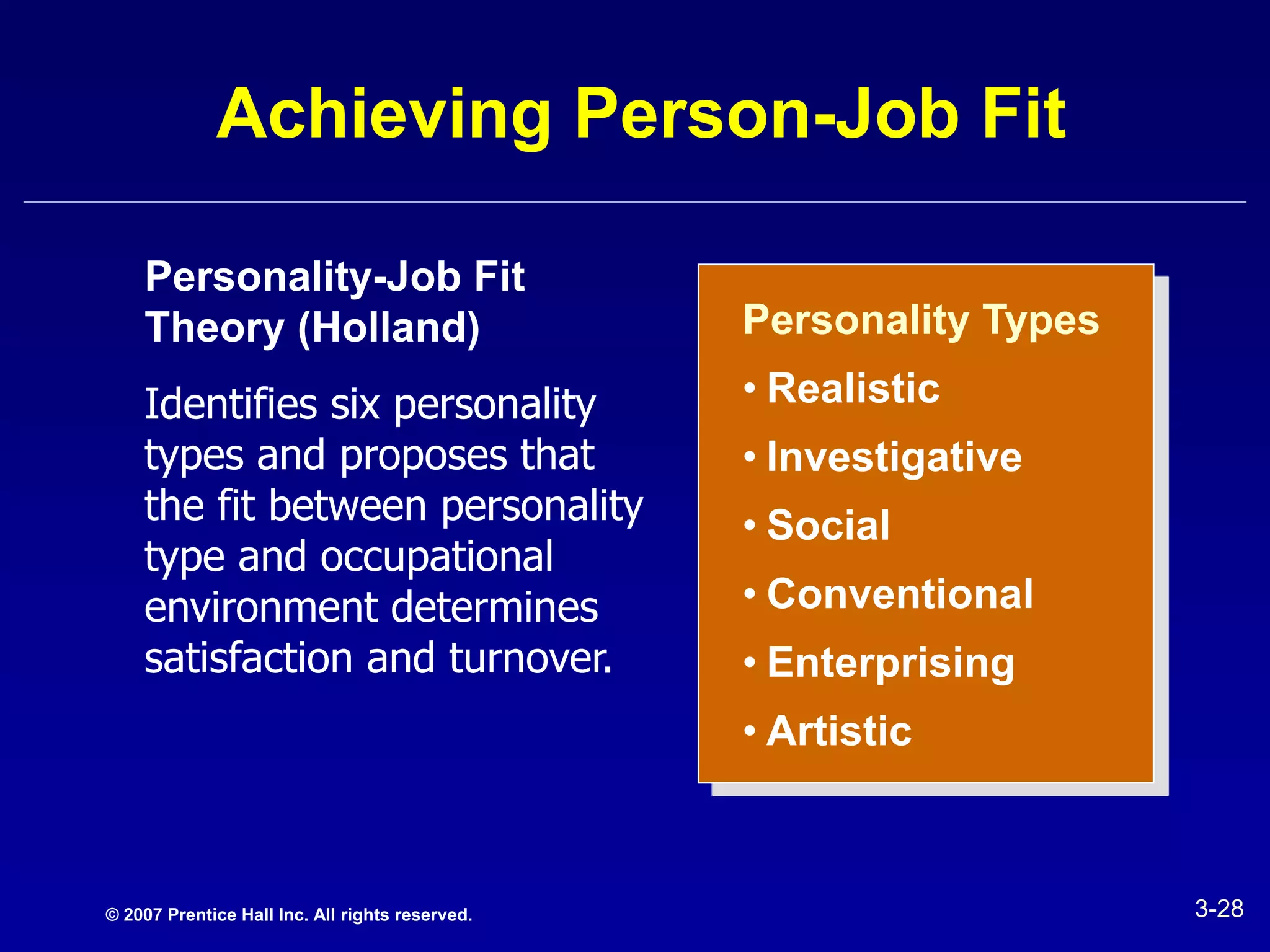 Achieving Person-Job Fit

Personality-Job Fit Theory (Holland)

Identifies six personality types and proposes that the fit between personality type and occupational environment determines satisfaction and turnover.

Personality Types

• Realistic
• Investigative
• Social
• Conventional
• Enterprising
• Artistic

© 2007 Prentice Hall Inc. All rights reserved.

3-28